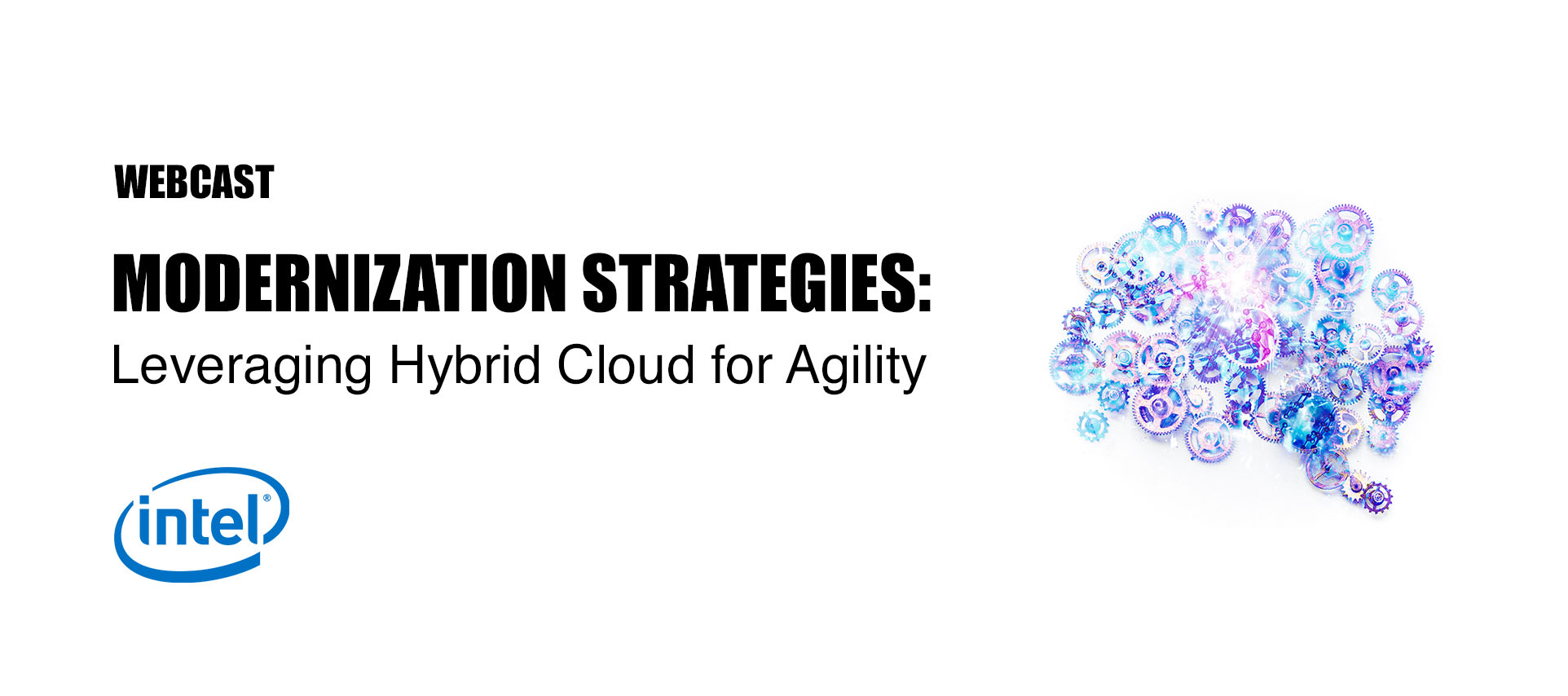 WEBCAST

MODERNIZATION STRATEGIES:
Leveraging Hybrid Cloud for Agility

intel®